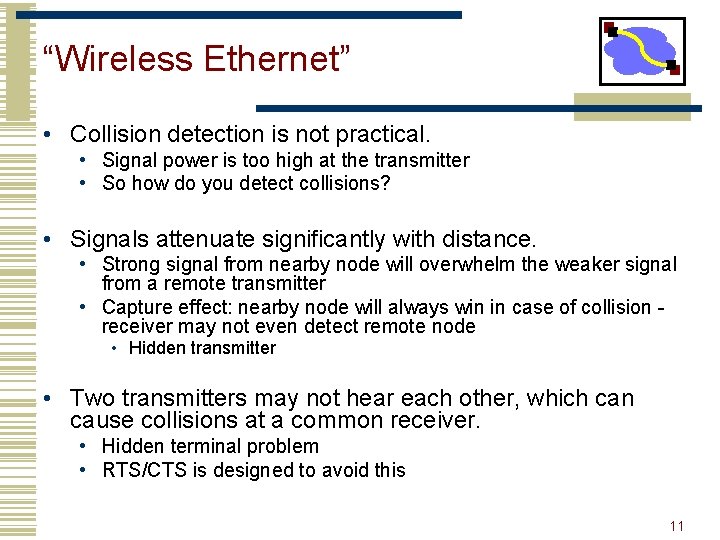 “Wireless Ethernet”

• Collision detection is not practical.
  • Signal power is too high at the transmitter
  • So how do you detect collisions?

• Signals attenuate significantly with distance.
  • Strong signal from nearby node will overwhelm the weaker signal from a remote transmitter
  • Capture effect: nearby node will always win in case of collision - receiver may not even detect remote node
    • Hidden transmitter

• Two transmitters may not hear each other, which can cause collisions at a common receiver.
  • Hidden terminal problem
  • RTS/CTS is designed to avoid this

11